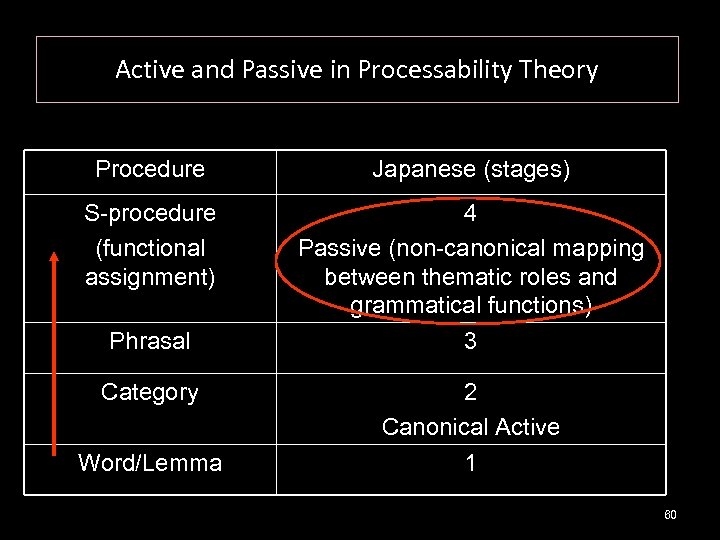 Active and Passive in Processability Theory

| Procedure | Japanese (stages) |
|---|---|
| S-procedure (functional assignment) | 4 Passive (non-canonical mapping between thematic roles and grammatical functions) |
| Phrasal | 3 |
| Category | 2 Canonical Active |
| Word/Lemma | 1 |

80